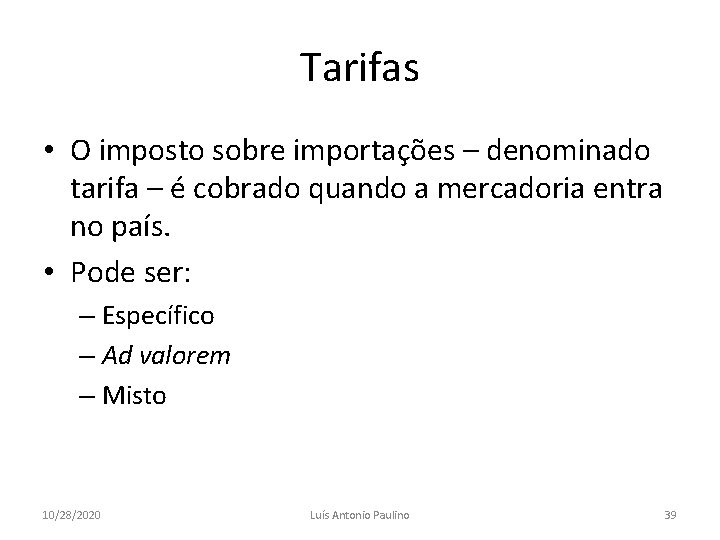 Tarifas

• O imposto sobre importações – denominado tarifa – é cobrado quando a mercadoria entra no país.
• Pode ser:
– Específico
– Ad valorem
– Misto

10/28/2020 Luís Antonio Paulino 39